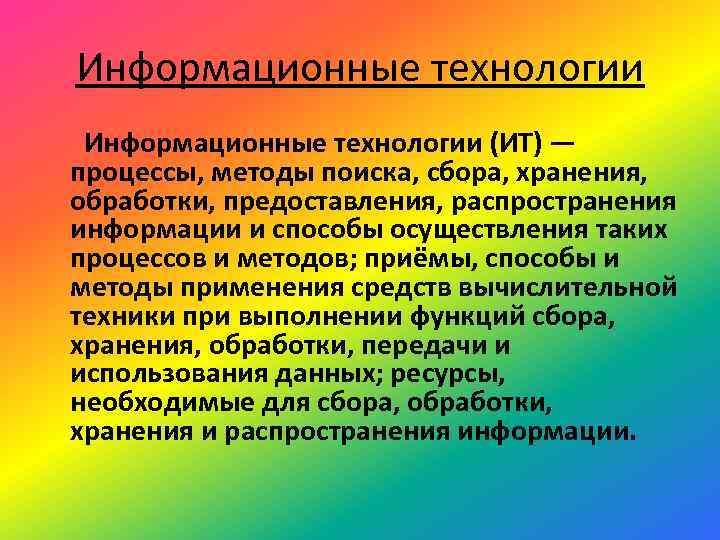 Информационные технологии

Информационные технологии (ИТ) — процессы, методы поиска, сбора, хранения, обработки, предоставления, распространения информации и способы осуществления таких процессов и методов; приёмы, способы и методы применения средств вычислительной техники при выполнении функций сбора, хранения, обработки, передачи и использования данных; ресурсы, необходимые для сбора, обработки, хранения и распространения информации.